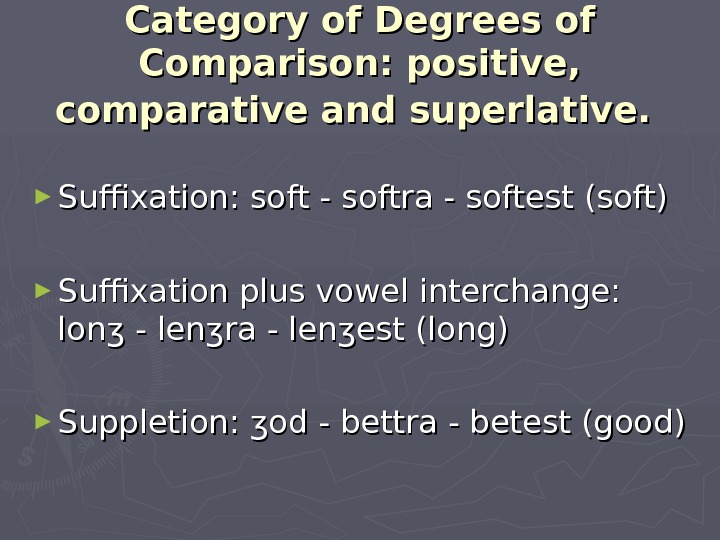 Category of Degrees of Comparison: positive, comparative and superlative.

► Suffixation: soft - softra - softest (soft)

► Suffixation plus vowel interchange: lonʒ - lenʒra - lenʒest (long)

► Suppletion: ʒod - bettra - betest (good)